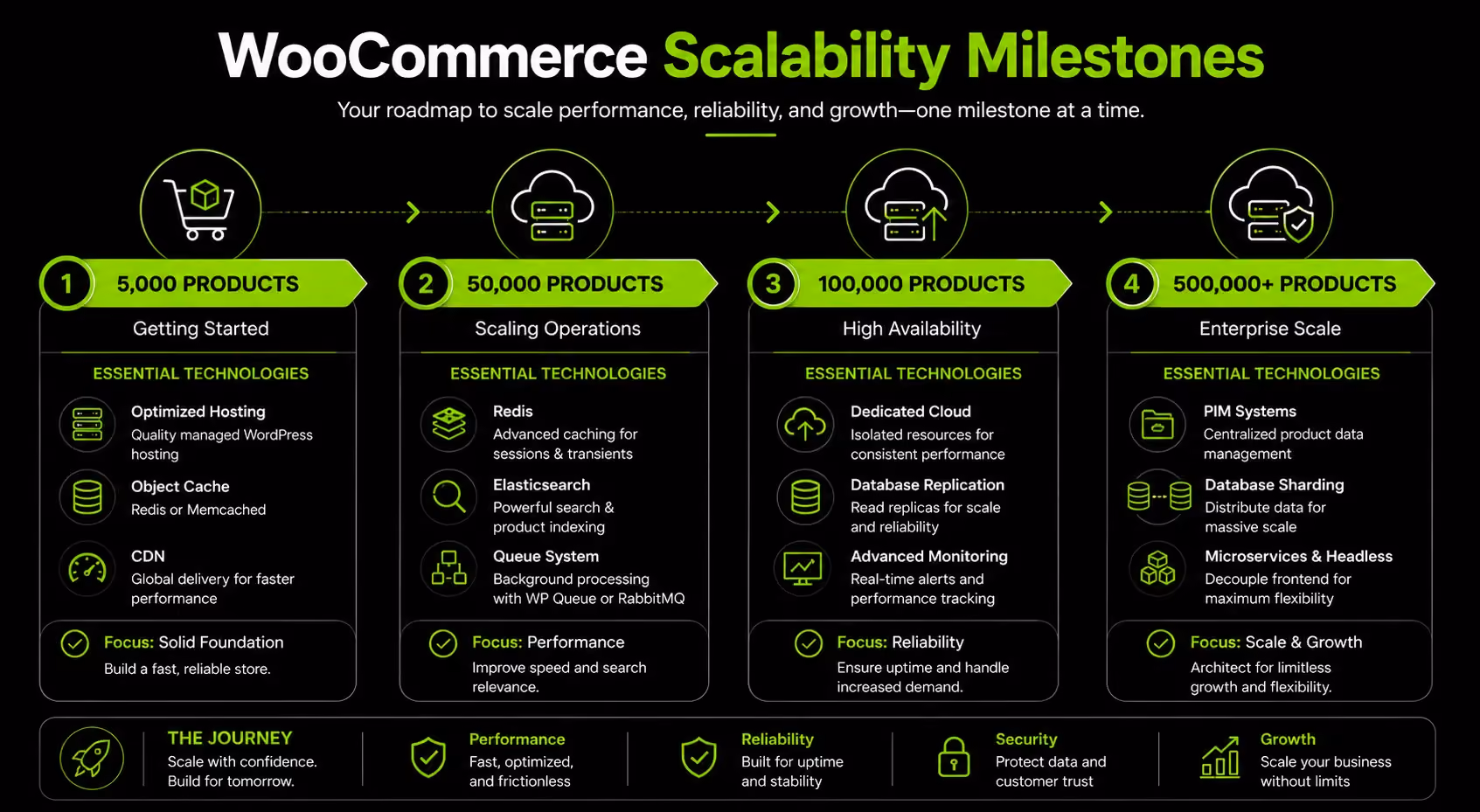 WooCommerce Scalability Milestones

Your roadmap to scale performance, reliability, and growth—one milestone at a time.

1 5,000 PRODUCTS

Getting Started

ESSENTIAL TECHNOLOGIES

Optimized Hosting
Quality managed WordPress hosting

Object Cache
Redis or Memcached

CDN
Global delivery for faster performance

Focus: Solid Foundation
Build a fast, reliable store.

2 50,000 PRODUCTS

Scaling Operations

ESSENTIAL TECHNOLOGIES

Redis
Advanced caching for sessions & transients

Elasticsearch
Powerful search & product indexing

Queue System
Background processing with WP Queue or RabbitMQ

Focus: Performance
Improve speed and search relevance.

3 100,000 PRODUCTS

High Availability

ESSENTIAL TECHNOLOGIES

Dedicated Cloud
Isolated resources for consistent performance

Database Replication
Read replicas for scale and reliability

Advanced Monitoring
Real-time alerts and performance tracking

Focus: Reliability
Ensure uptime and handle increased demand.

4 500,000+ PRODUCTS

Enterprise Scale

ESSENTIAL TECHNOLOGIES

PIM Systems
Centralized product data management

Database Sharding
Distribute data for massive scale

Microservices & Headless
Decouple frontend for maximum flexibility

Focus: Scale & Growth
Architect for limitless growth and flexibility.

THE JOURNEY
Scale with confidence. Build for tomorrow.

Performance
Fast, optimized, and frictionless

Reliability
Built for uptime and stability

Security
Protect data and customer trust

Growth
Scale your business without limits